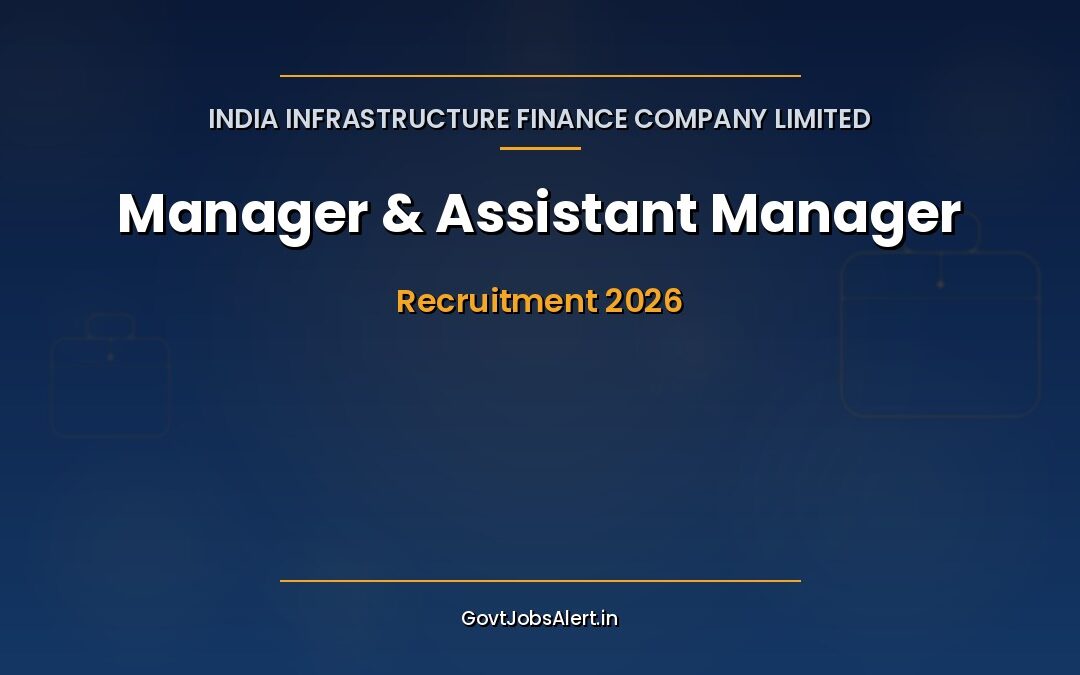 INDIA INFRASTRUCTURE FINANCE COMPANY LIMITED

Manager & Assistant Manager

Recruitment 2026

GovtJobsAlert.in